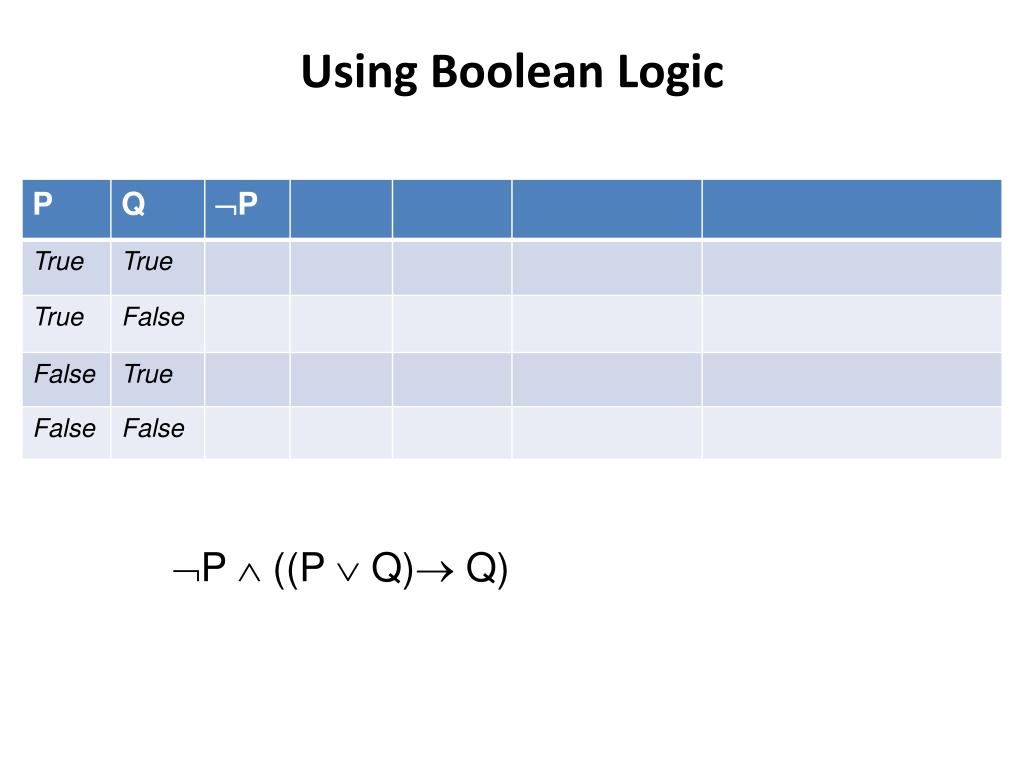 Using Boolean Logic

| P | Q | $\neg$P | | | | |
|---|---|---|---|---|---|---|
| True | True | | | | | |
| True | False | | | | | |
| False | True | | | | | |
| False | False | | | | | |

$\neg P \wedge ((P \vee Q) \rightarrow Q)$